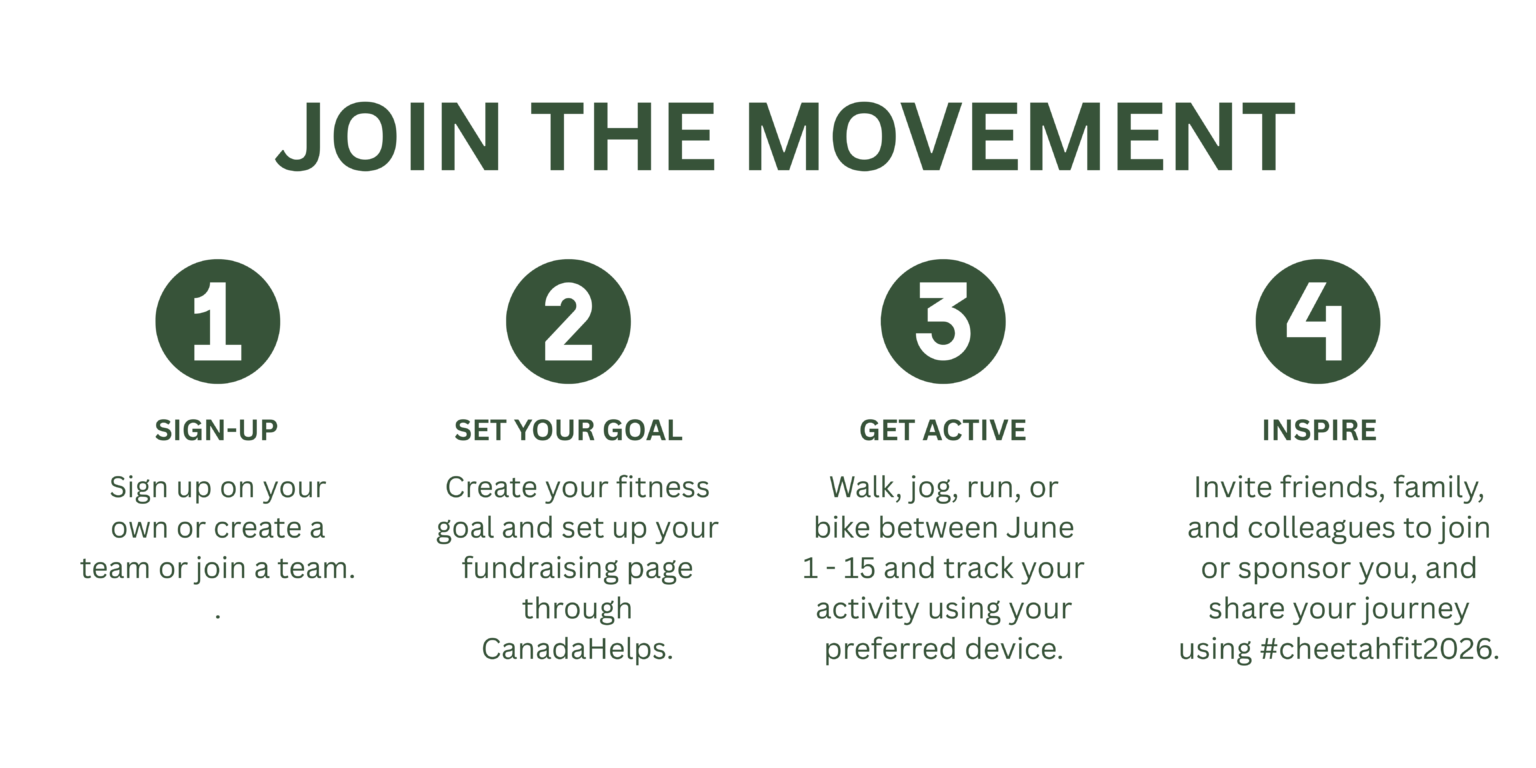 JOIN THE MOVEMENT

1

SIGN-UP

Sign up on your own or create a team or join a team.
.

2

SET YOUR GOAL

Create your fitness goal and set up your fundraising page through CanadaHelps.

3

GET ACTIVE

Walk, jog, run, or bike between June 1 - 15 and track your activity using your preferred device.

4

INSPIRE

Invite friends, family, and colleagues to join or sponsor you, and share your journey using #cheetahfit2026.